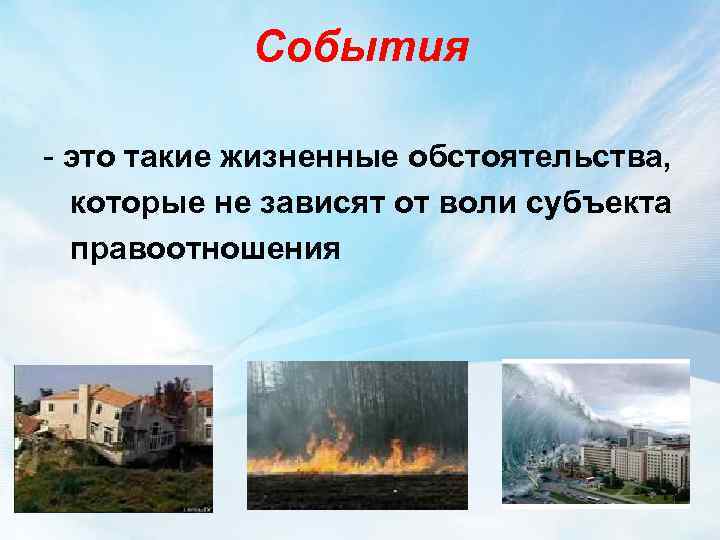 События

- это такие жизненные обстоятельства, которые не зависят от воли субъекта правоотношения